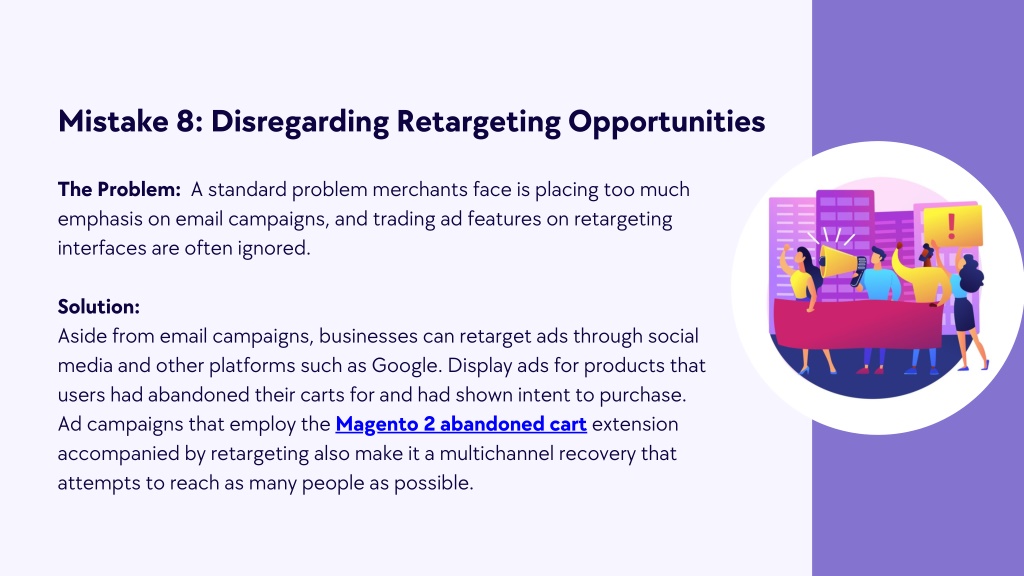 Mistake 8: Disregarding Retargeting Opportunities

The Problem: A standard problem merchants face is placing too much emphasis on email campaigns, and trading ad features on retargeting interfaces are often ignored.

Solution:
Aside from email campaigns, businesses can retarget ads through social media and other platforms such as Google. Display ads for products that users had abandoned their carts for and had shown intent to purchase. Ad campaigns that employ the Magento 2 abandoned cart extension accompanied by retargeting also make it a multichannel recovery that attempts to reach as many people as possible.